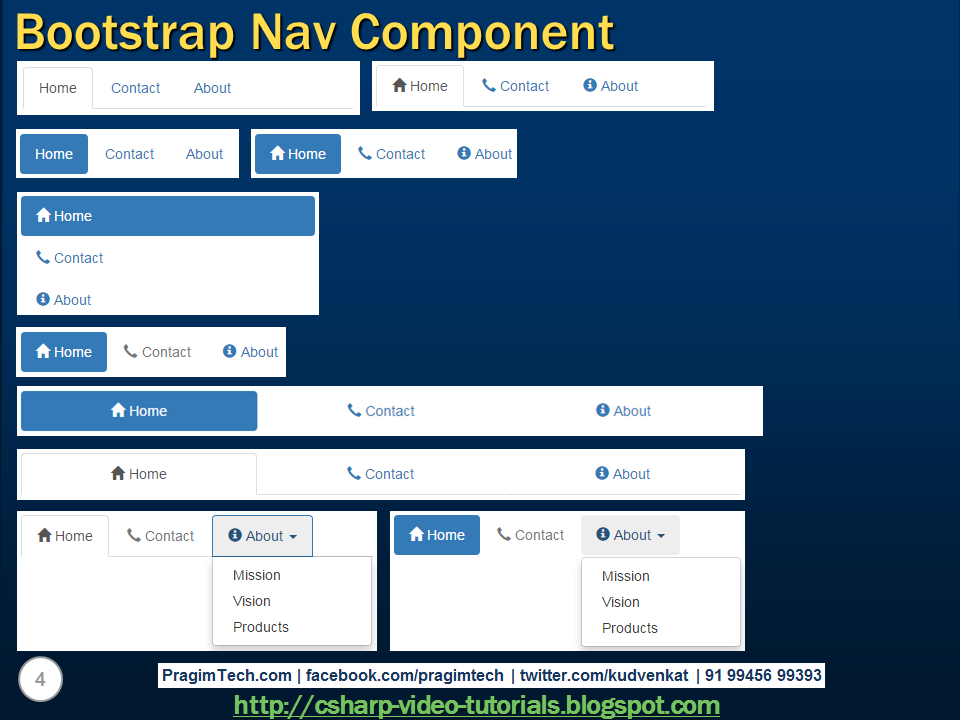 Bootstrap Nav Component

Home Contact About

Home Contact About

Home Contact About

Home Contact About

Home
Contact
About

Home Contact About

Home Contact About

Home Contact About

Home Contact About
Mission
Vision
Products

Home Contact About
Mission
Vision
Products

4

PragimTech.com | facebook.com/pragimtech | twitter.com/kudvenkat | 91 99456 99393

http://csharp-video-tutorials.blogspot.com